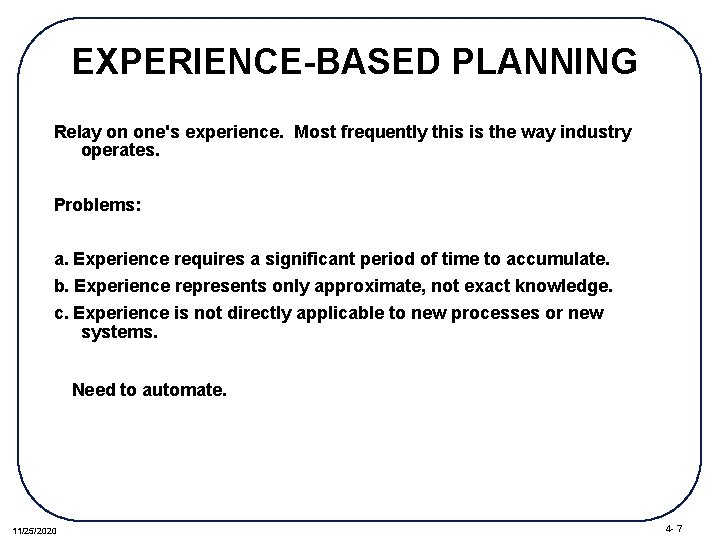 EXPERIENCE-BASED PLANNING

Relay on one's experience. Most frequently this is the way industry operates.

Problems:

a. Experience requires a significant period of time to accumulate.
b. Experience represents only approximate, not exact knowledge.
c. Experience is not directly applicable to new processes or new systems.

Need to automate.

11/25/2020

4- 7